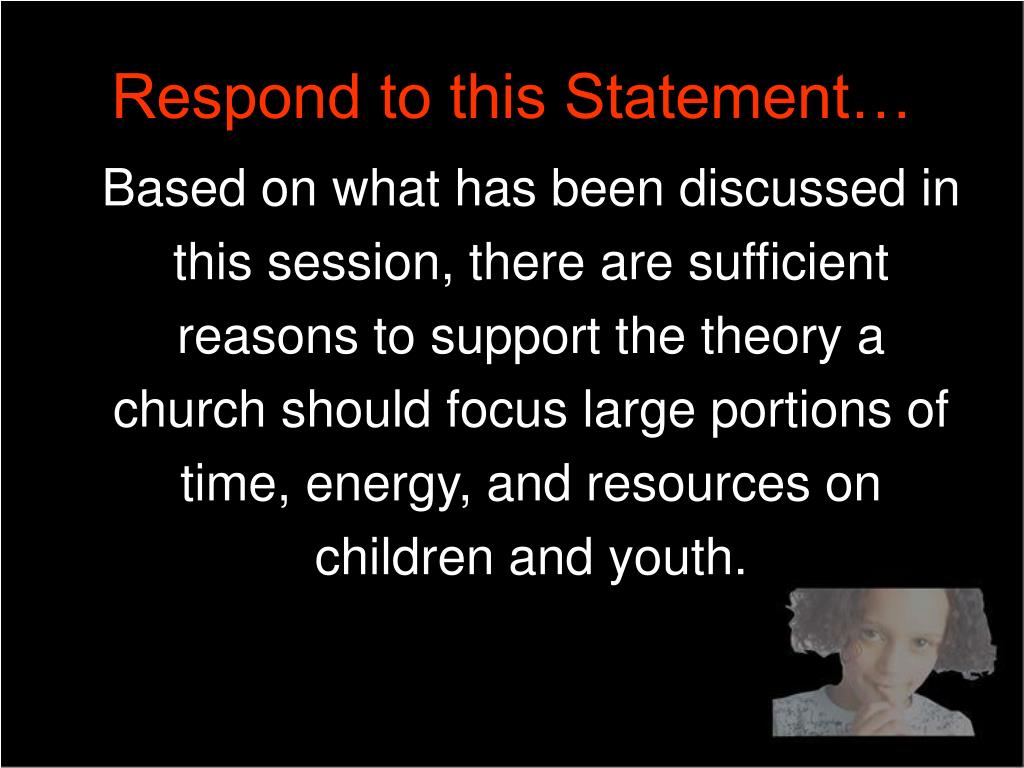 Respond to this Statement…

Based on what has been discussed in this session, there are sufficient reasons to support the theory a church should focus large portions of time, energy, and resources on children and youth.